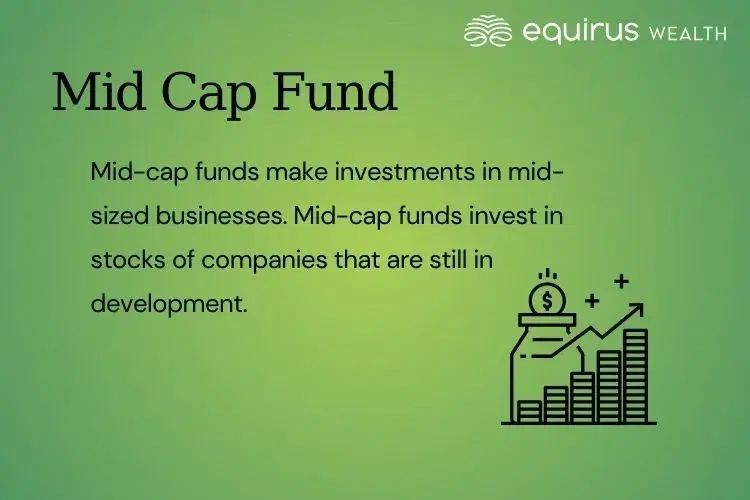 equirus WEALTH

Mid Cap Fund

Mid-cap funds make investments in mid-sized businesses. Mid-cap funds invest in stocks of companies that are still in development.

$